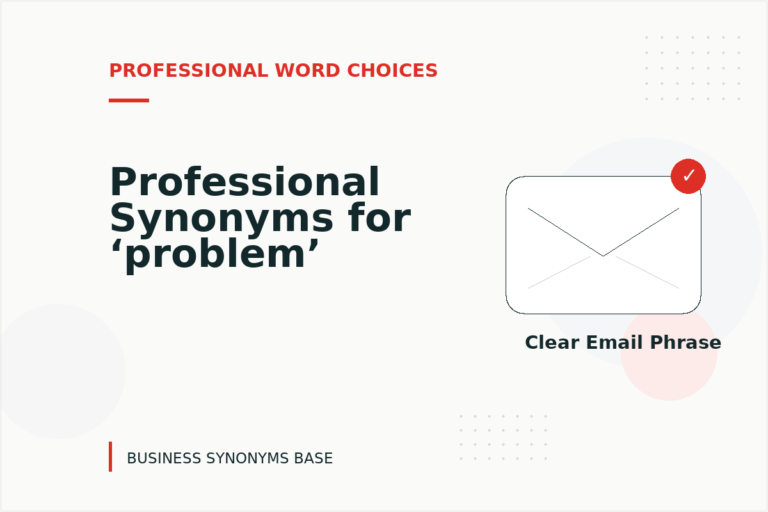 PROFESSIONAL WORD CHOICES

Professional Synonyms for ‘problem’

✓

Clear Email Phrase

BUSINESS SYNONYMS BASE